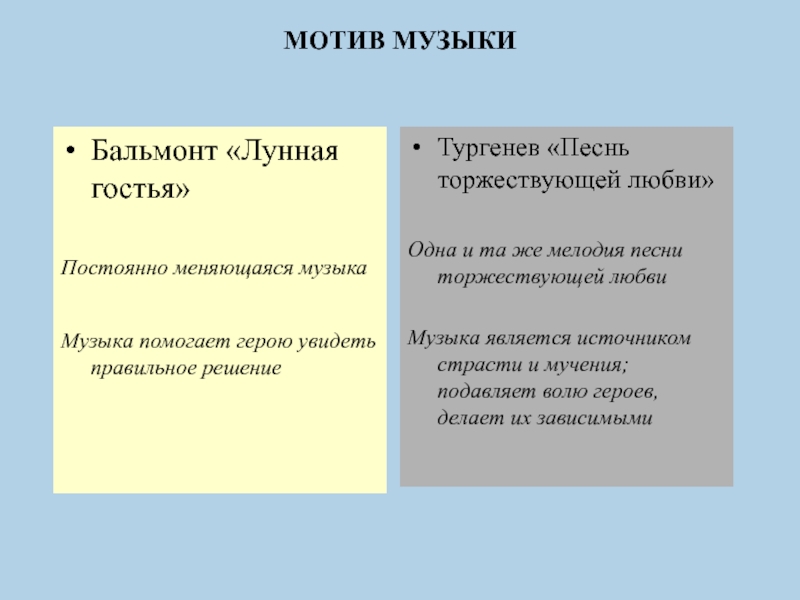 МОТИВ МУЗЫКИ

• Бальмонт «Лунная гостья»

Постоянно меняющаяся музыка

Музыка помогает герою увидеть правильное решение

• Тургенев «Песнь торжествующей любви»

Одна и та же мелодия песни торжествующей любви

Музыка является источником страсти и мучения; подавляет волю героев, делает их зависимыми